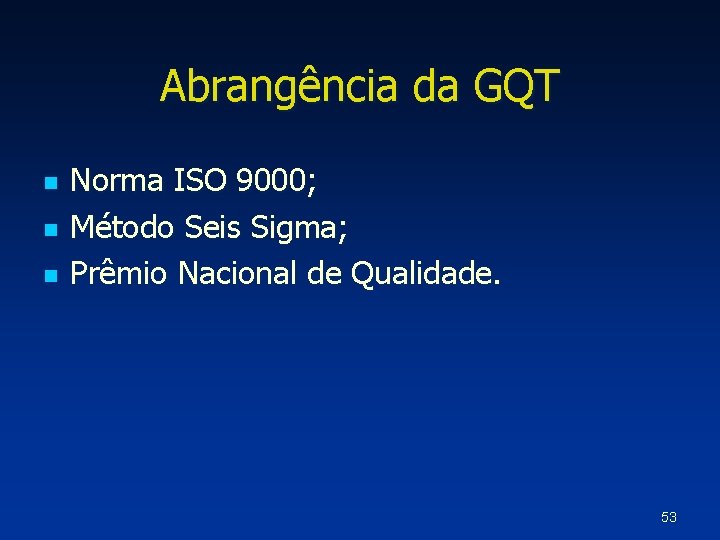 Abrangência da GQT

- Norma ISO 9000;
- Método Seis Sigma;
- Prêmio Nacional de Qualidade.

53